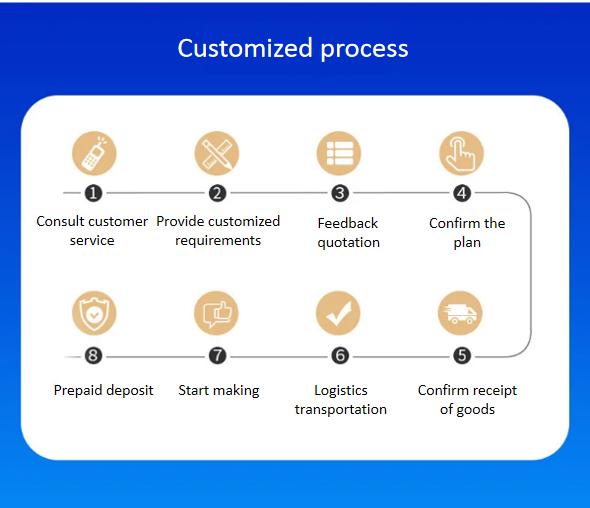 Customized process

1
Consult customer service

2
Provide customized requirements

3
Feedback quotation

4
Confirm the plan

8
Prepaid deposit

7
Start making

6
Logistics transportation

5
Confirm receipt of goods